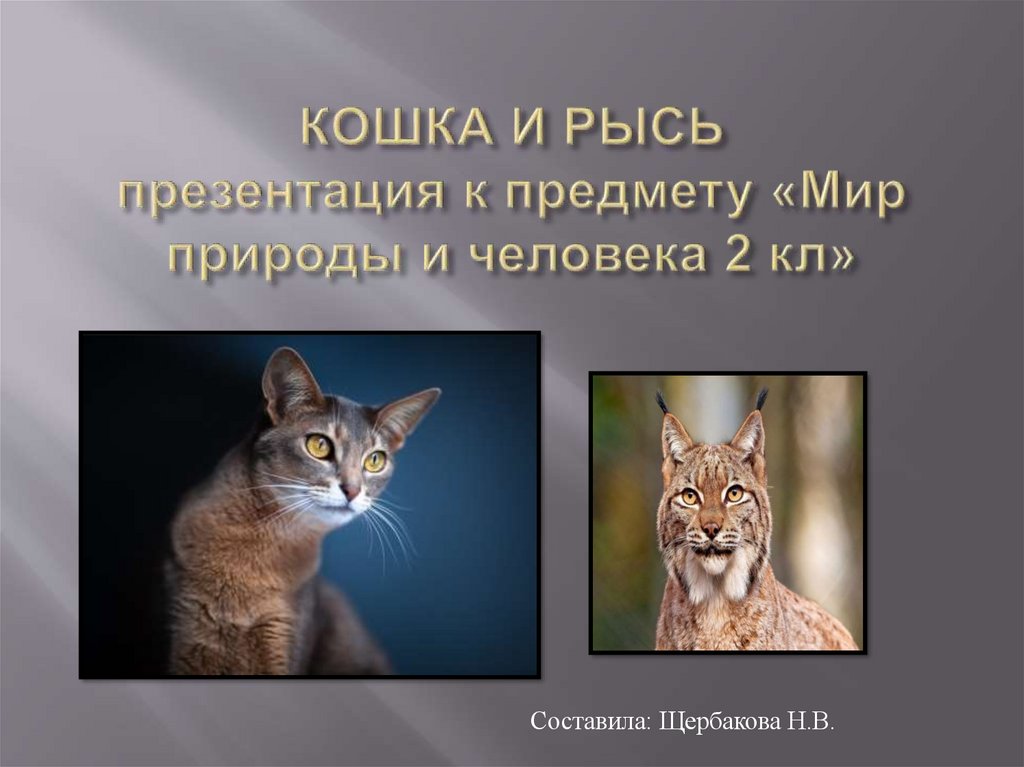 КОШКА И РЫСЬ
презентация к предмету «Мир природы и человека 2 кл»

Составила: Щербакова Н.В.